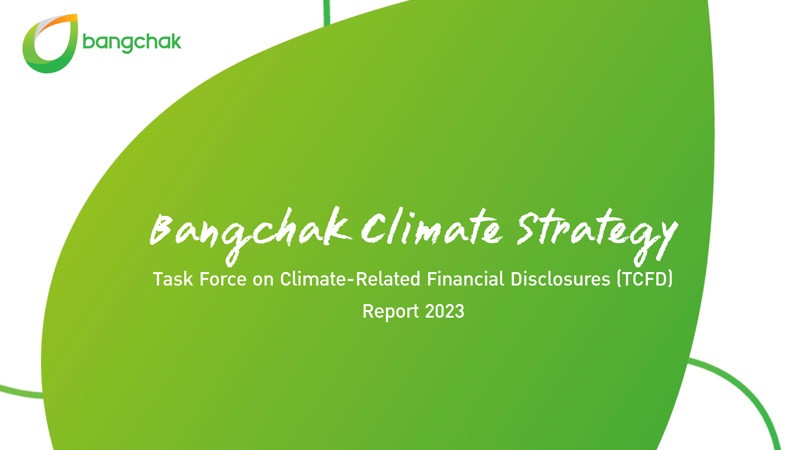 bangchak

Bangchak Climate Strategy

Task Force on Climate-Related Financial Disclosures (TCFD)

Report 2023